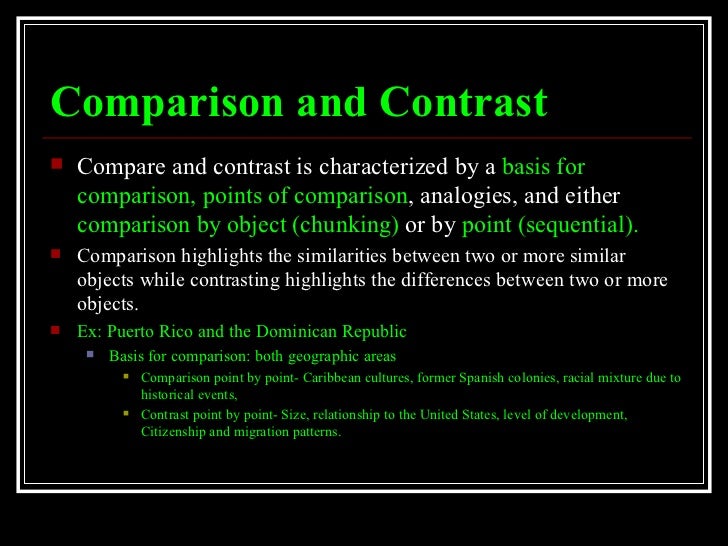 Comparison and Contrast

Compare and contrast is characterized by a basis for comparison, points of comparison, analogies, and either comparison by object (chunking) or by point (sequential).

Comparison highlights the similarities between two or more similar objects while contrasting highlights the differences between two or more objects.

Ex: Puerto Rico and the Dominican Republic

Basis for comparison: both geographic areas

Comparison point by point- Caribbean cultures, former Spanish colonies, racial mixture due to historical events,

Contrast point by point- Size, relationship to the United States, level of development, Citizenship and migration patterns.